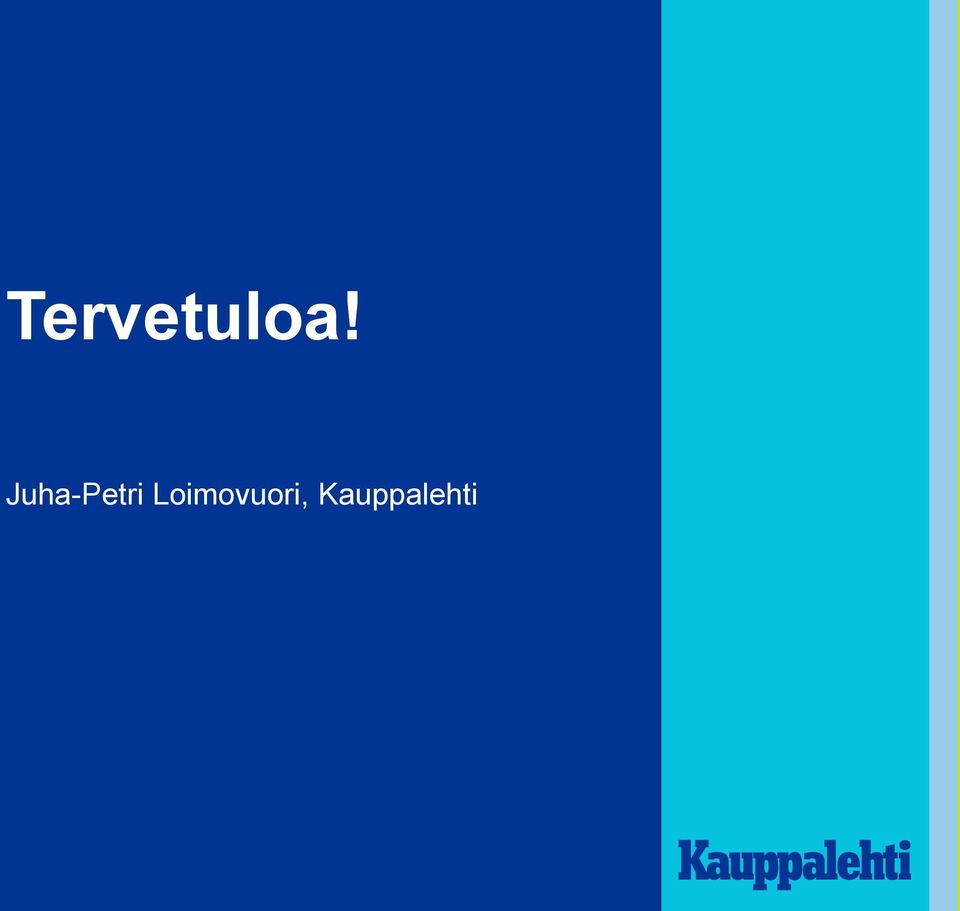 Tervetuloa!

Juha-Petri Loimovuori, Kauppalehti

Kauppalehti